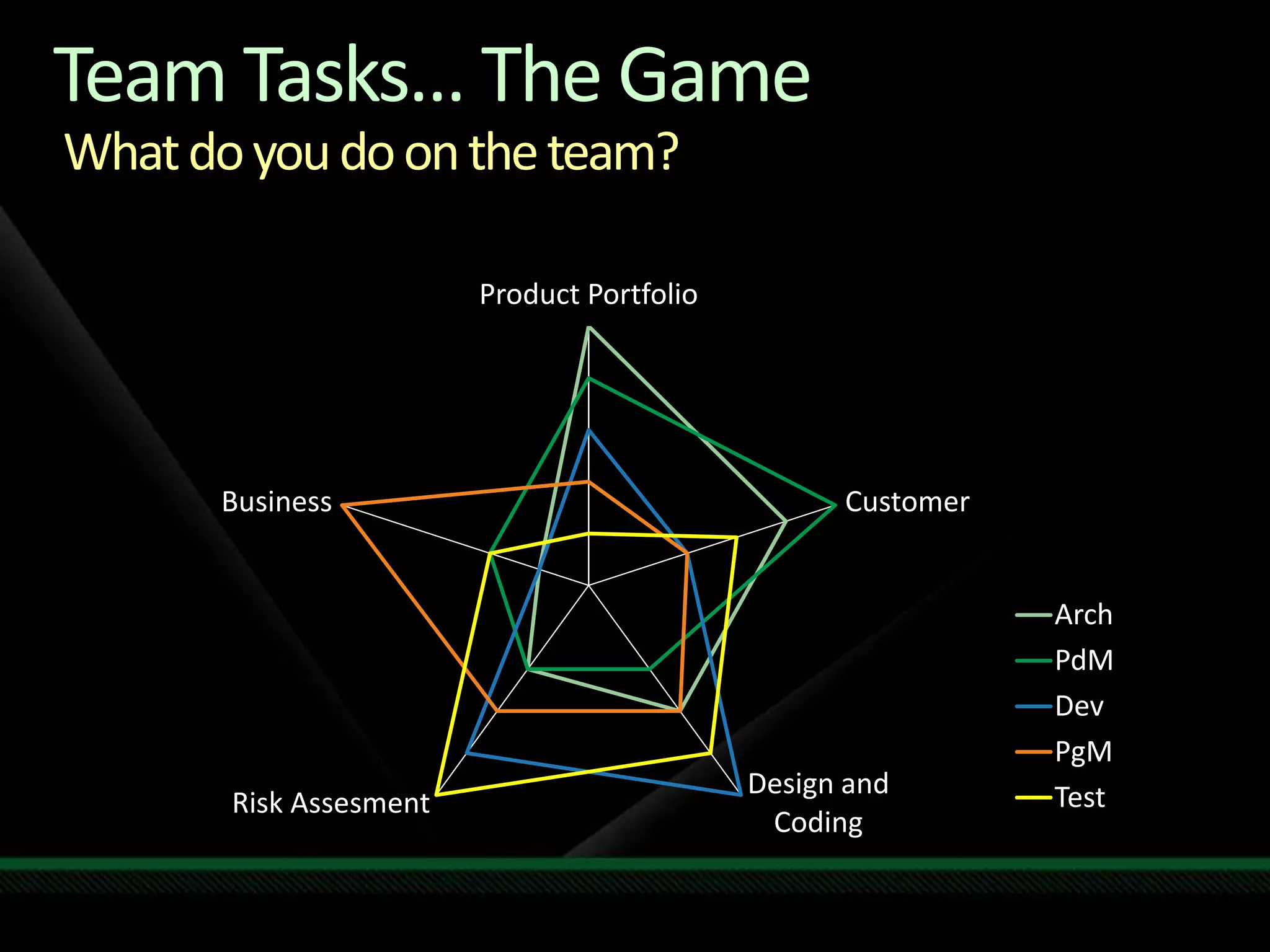 Team Tasks… The Game
What do you do on the team?

Product Portfolio
Customer
Design and Coding
Risk Assesment
Business

Arch
PdM
Dev
PgM
Test